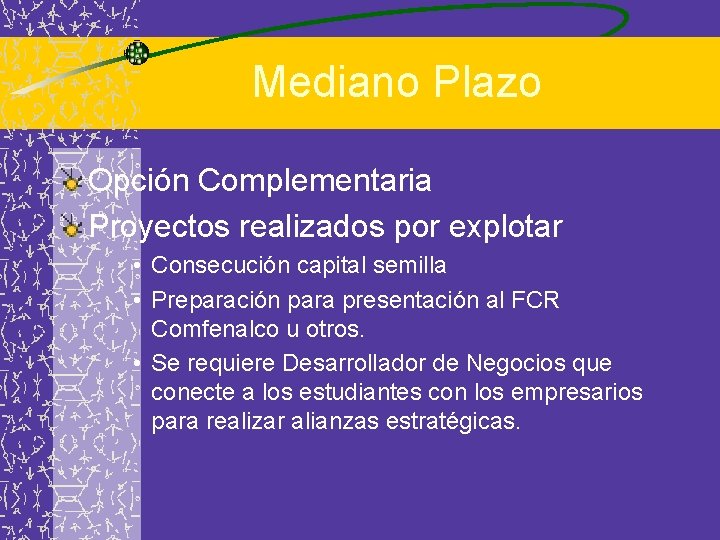 Mediano Plazo

Opción Complementaria

Proyectos realizados por explotar

• Consecución capital semilla
• Preparación para presentación al FCR Comfenalco u otros.
• Se requiere Desarrollador de Negocios que conecte a los estudiantes con los empresarios para realizar alianzas estratégicas.